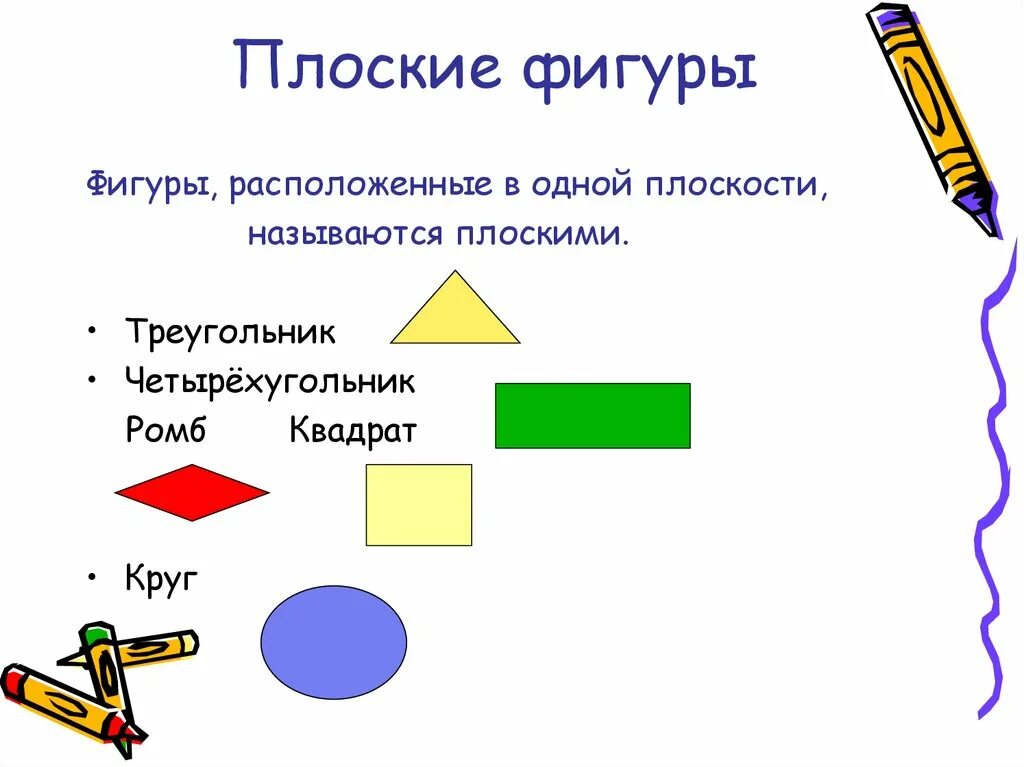 Плоские фигуры

Фигуры, расположенные в одной плоскости, называются плоскими.

• Треугольник
• Четырёхугольник
Ромб Квадрат

• Круг